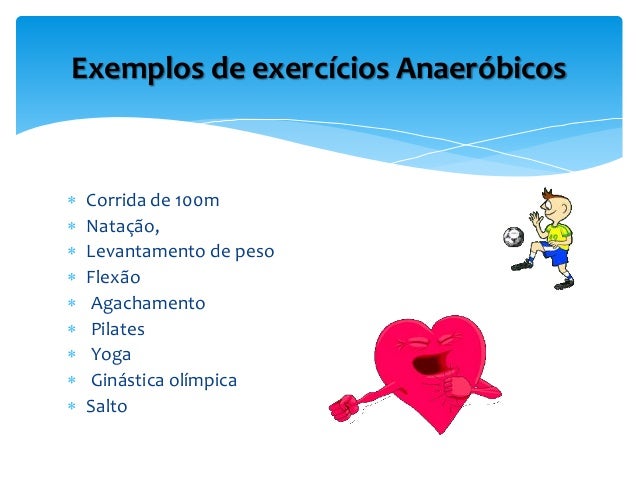 Exemplos de exercícios Anaeróbicos

* Corrida de 100m
* Natação,
* Levantamento de peso
* Flexão
* Agachamento
* Pilates
* Yoga
* Ginástica olímpica
* Salto